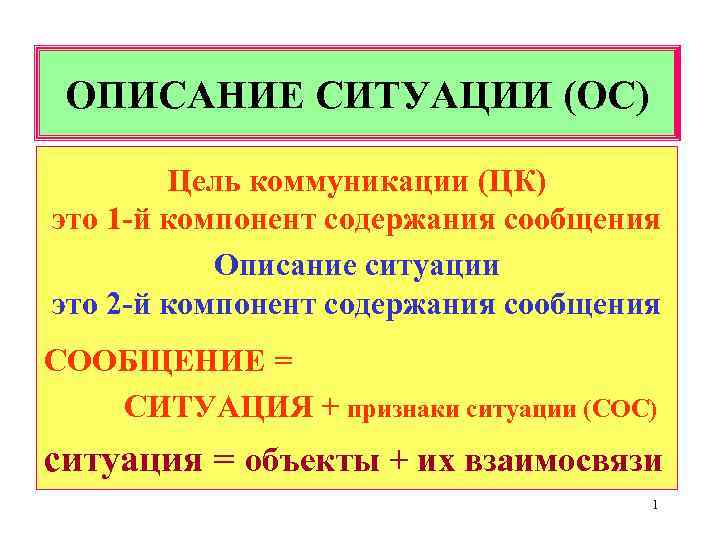 ОПИСАНИЕ СИТУАЦИИ (ОС)

Цель коммуникации (ЦК)
это 1-й компонент содержания сообщения

Описание ситуации
это 2-й компонент содержания сообщения

СООБЩЕНИЕ =
СИТУАЦИЯ + признаки ситуации (СОС)

ситуация = объекты + их взаимосвязи

1